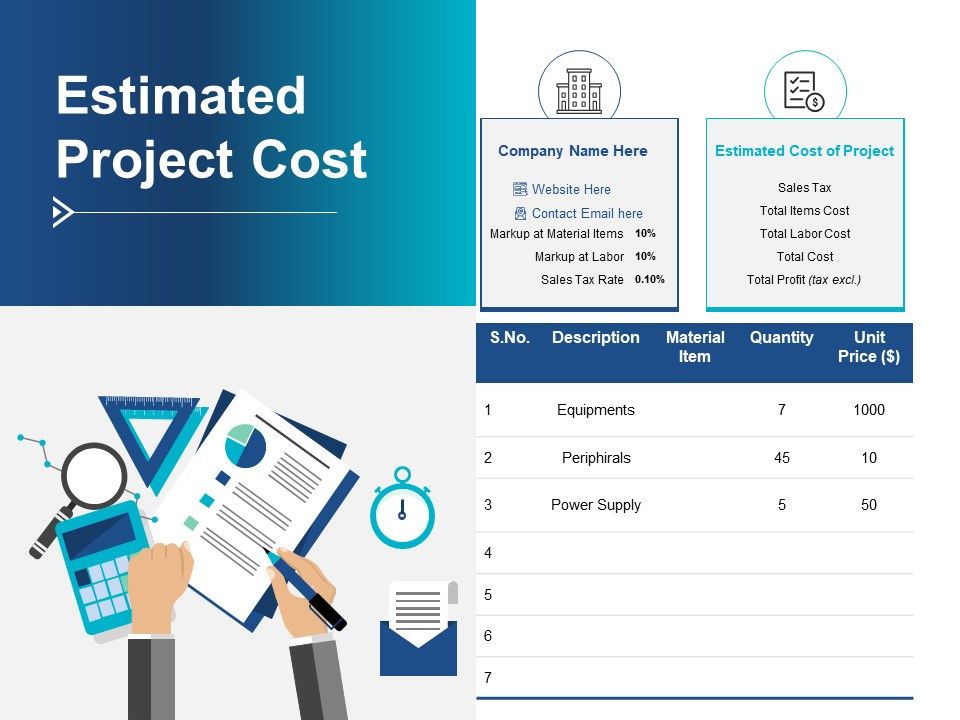 Estimated Project Cost

Company Name Here

Website Here

Contact Email here

Markup at Material Items 10%

Markup at Labor 10%

Sales Tax Rate 0.10%

Estimated Cost of Project

Sales Tax

Total Items Cost

Total Labor Cost

Total Cost

Total Profit (tax excl.)

| S.No. | Description | Material Item | Quantity | Unit Price ($) |
|---|---|---|---|---|
| 1 | Equipments | | 7 | 1000 |
| 2 | Periphirals | | 45 | 10 |
| 3 | Power Supply | | 5 | 50 |
| 4 | | | | |
| 5 | | | | |
| 6 | | | | |
| 7 | | | | |